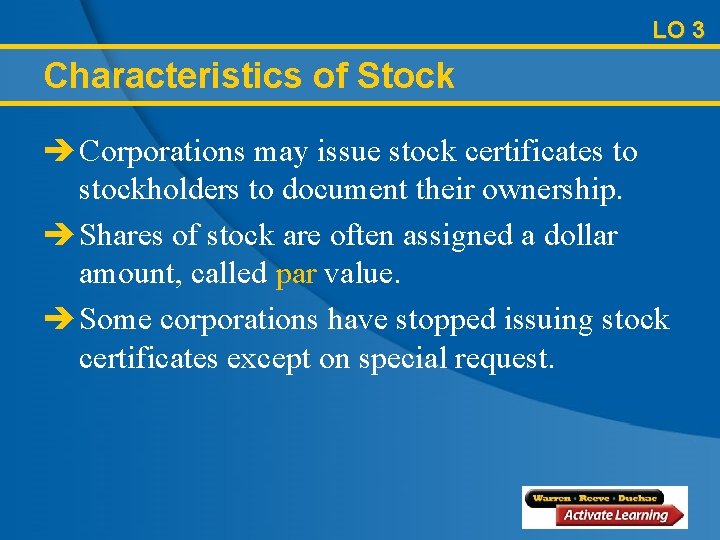 LO 3

Characteristics of Stock

➔ Corporations may issue stock certificates to stockholders to document their ownership.

➔ Shares of stock are often assigned a dollar amount, called par value.

➔ Some corporations have stopped issuing stock certificates except on special request.

Warren · Reeve · Duchac
Activate Learning